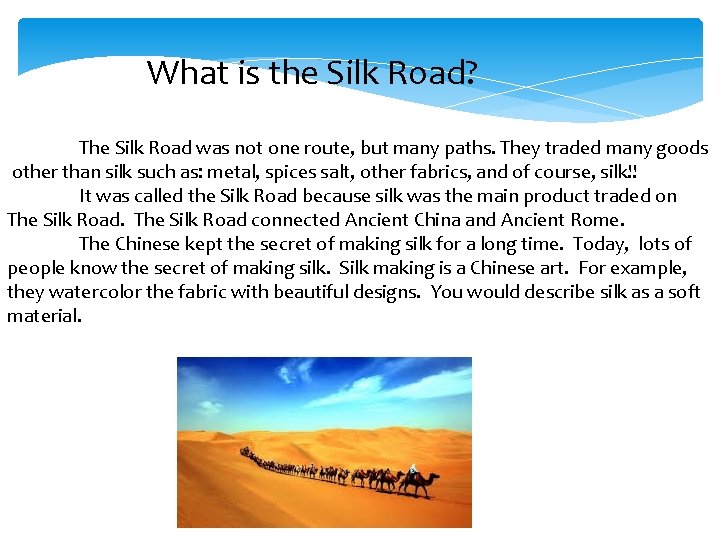 What is the Silk Road?

The Silk Road was not one route, but many paths. They traded many goods other than silk such as: metal, spices salt, other fabrics, and of course, silk!!

It was called the Silk Road because silk was the main product traded on The Silk Road. The Silk Road connected Ancient China and Ancient Rome.

The Chinese kept the secret of making silk for a long time. Today, lots of people know the secret of making silk. Silk making is a Chinese art. For example, they watercolor the fabric with beautiful designs. You would describe silk as a soft material.